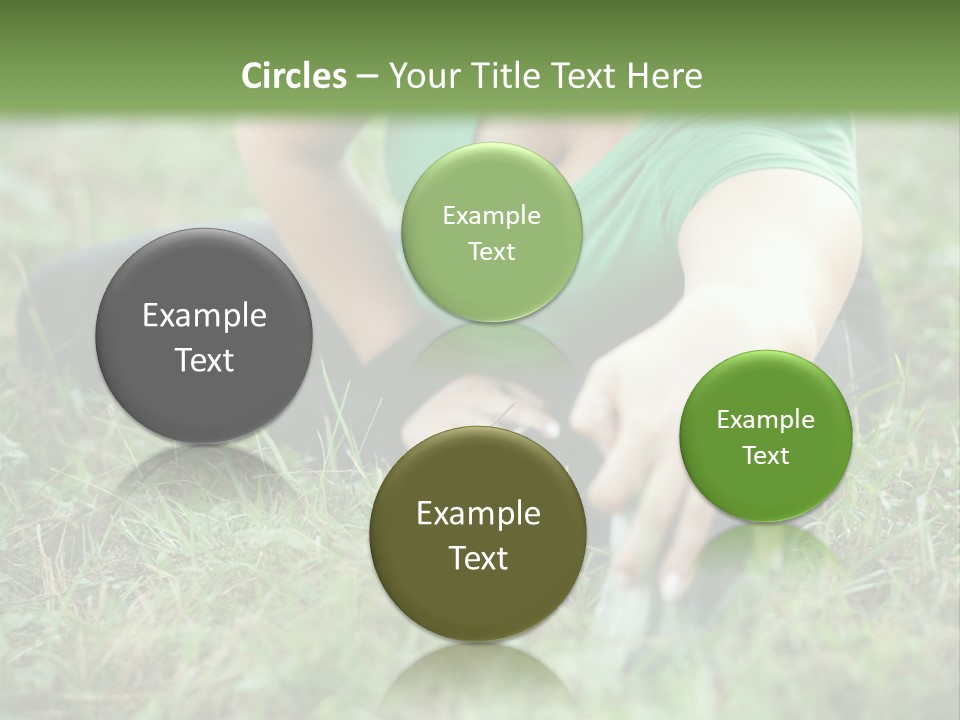 Circles – Your Title Text Here

Example Text

Example Text

Example Text

Example Text